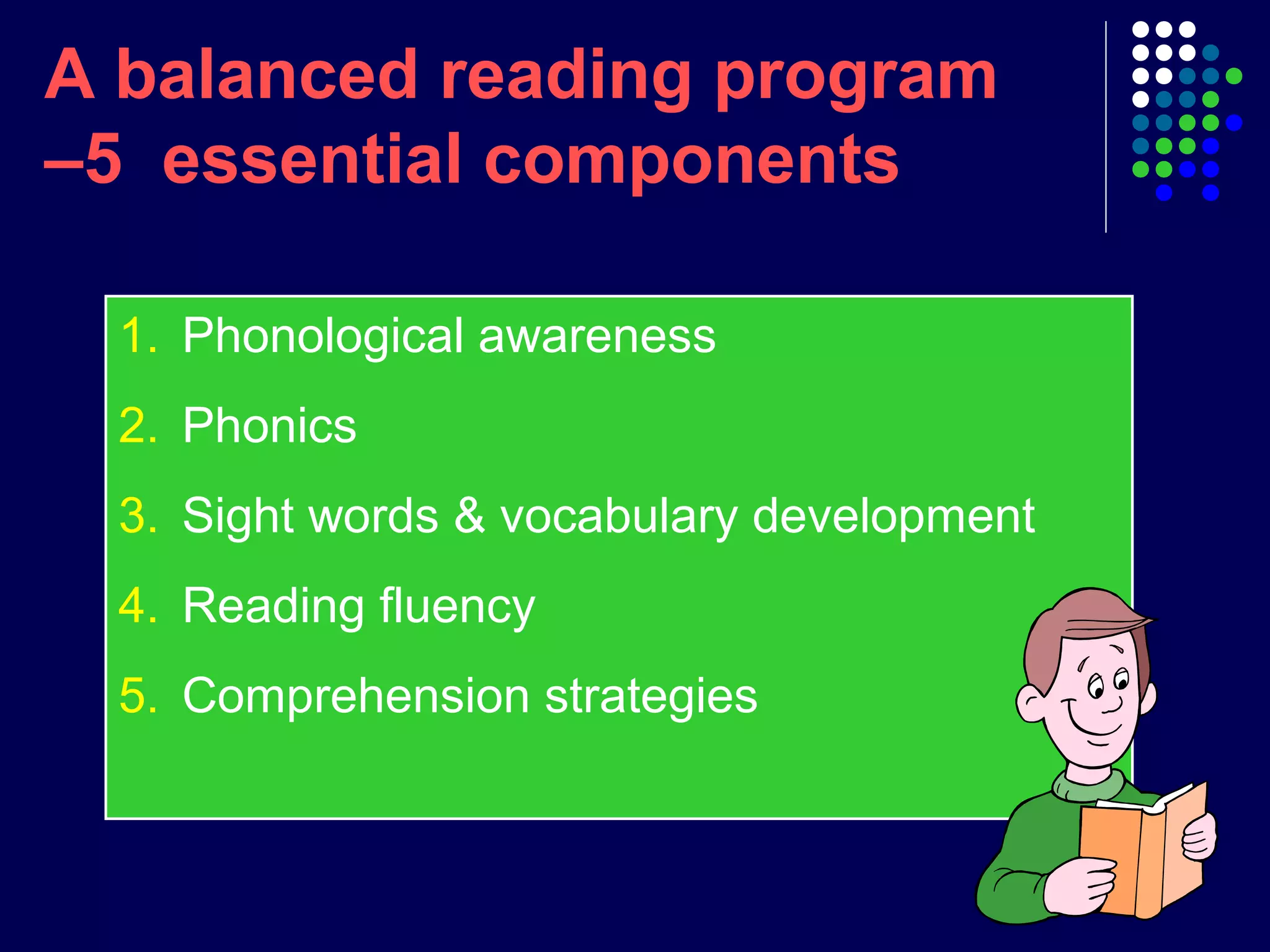 A balanced reading program –5 essential components

1. Phonological awareness
2. Phonics
3. Sight words & vocabulary development
4. Reading fluency
5. Comprehension strategies